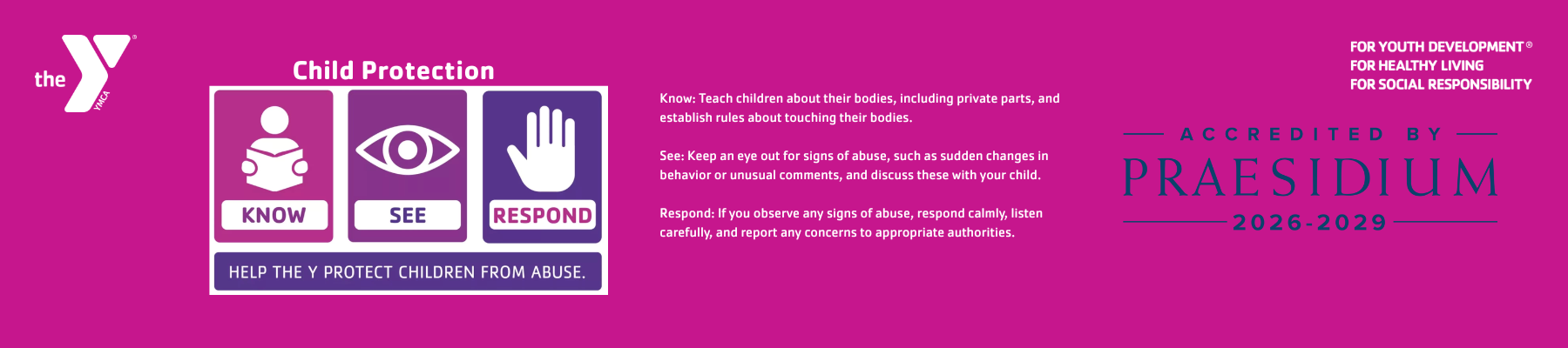 the YMCA

Child Protection

KNOW

SEE

RESPOND

HELP THE Y PROTECT CHILDREN FROM ABUSE.

Know: Teach children about their bodies, including private parts, and establish rules about touching their bodies.

See: Keep an eye out for signs of abuse, such as sudden changes in behavior or unusual comments, and discuss these with your child.

Respond: If you observe any signs of abuse, respond calmly, listen carefully, and report any concerns to appropriate authorities.

FOR YOUTH DEVELOPMENT®
FOR HEALTHY LIVING
FOR SOCIAL RESPONSIBILITY

ACCREDITED BY
PRAESIDIUM
2026-2029